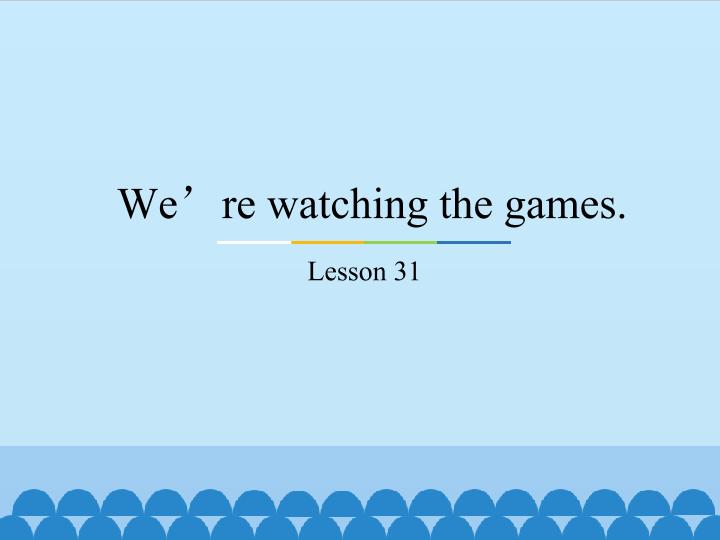 We're watching the games.

Lesson 31